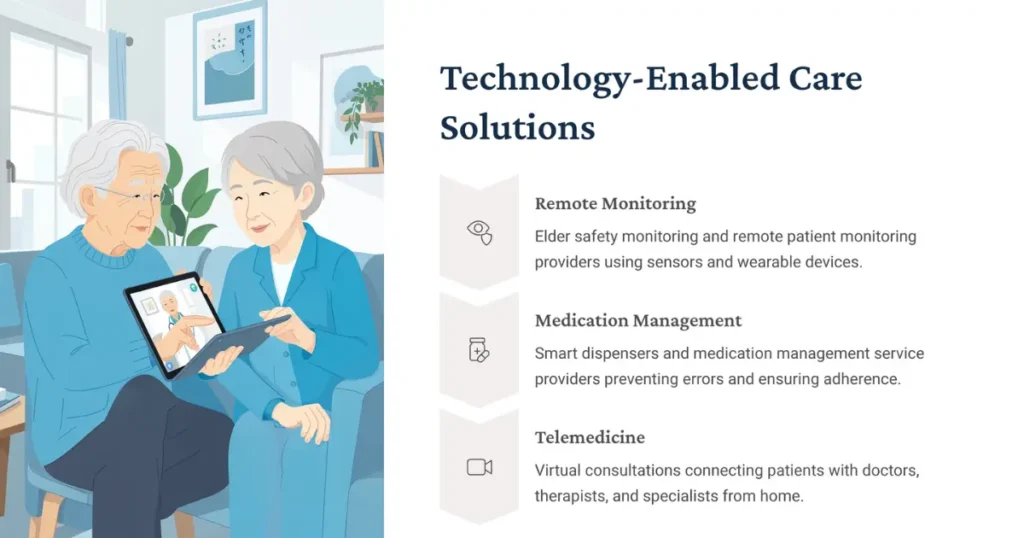 Technology-Enabled Care Solutions

Remote Monitoring

Elder safety monitoring and remote patient monitoring providers using sensors and wearable devices.

Medication Management

Smart dispensers and medication management service providers preventing errors and ensuring adherence.

Telemedicine

Virtual consultations connecting patients with doctors, therapists, and specialists from home.